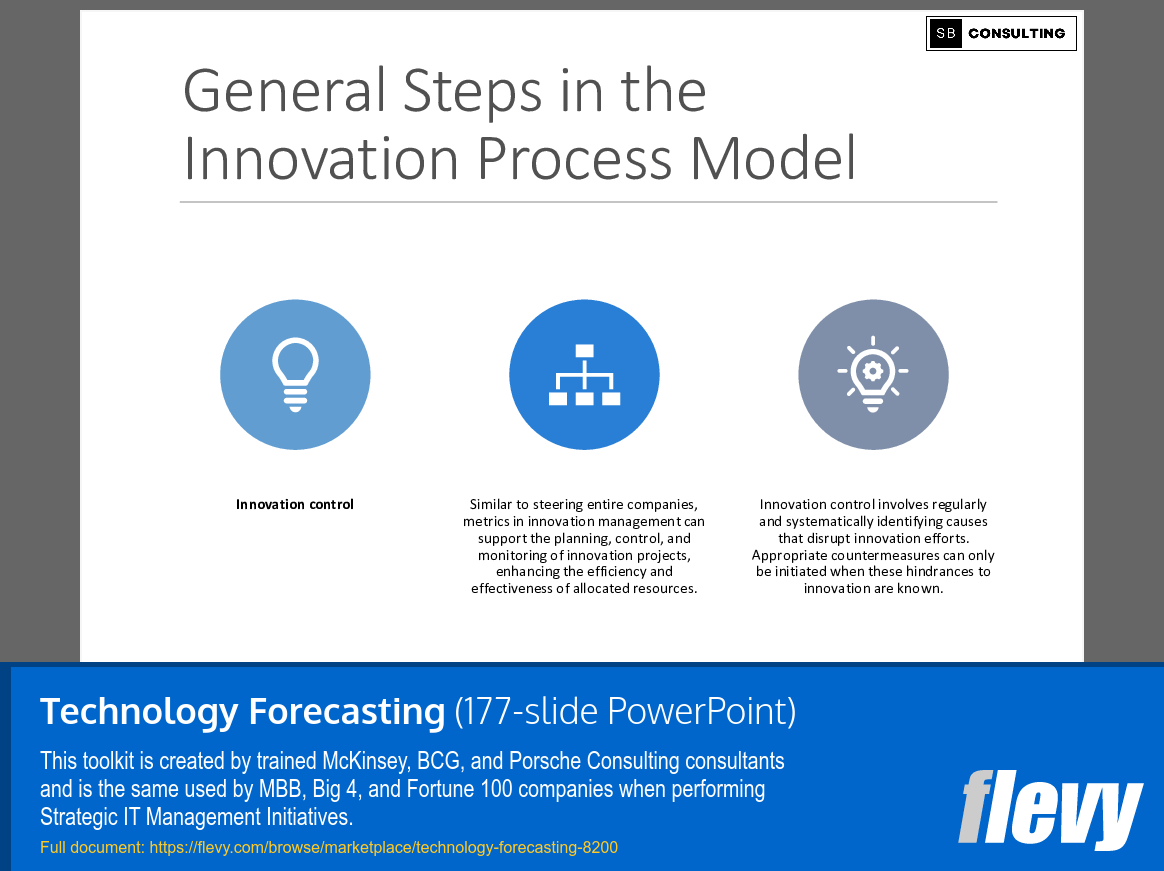 SB CONSULTING

General Steps in the Innovation Process Model

Innovation control

Similar to steering entire companies, metrics in innovation management can support the planning, control, and monitoring of innovation projects, enhancing the efficiency and effectiveness of allocated resources.

Innovation control involves regularly and systematically identifying causes that disrupt innovation efforts. Appropriate countermeasures can only be initiated when these hindrances to innovation are known.

Technology Forecasting (177-slide PowerPoint)

This toolkit is created by trained McKinsey, BCG, and Porsche Consulting consultants and is the same used by MBB, Big 4, and Fortune 100 companies when performing Strategic IT Management Initiatives.

Full document: https://flevy.com/browse/marketplace/technology-forecasting-8200

flevy